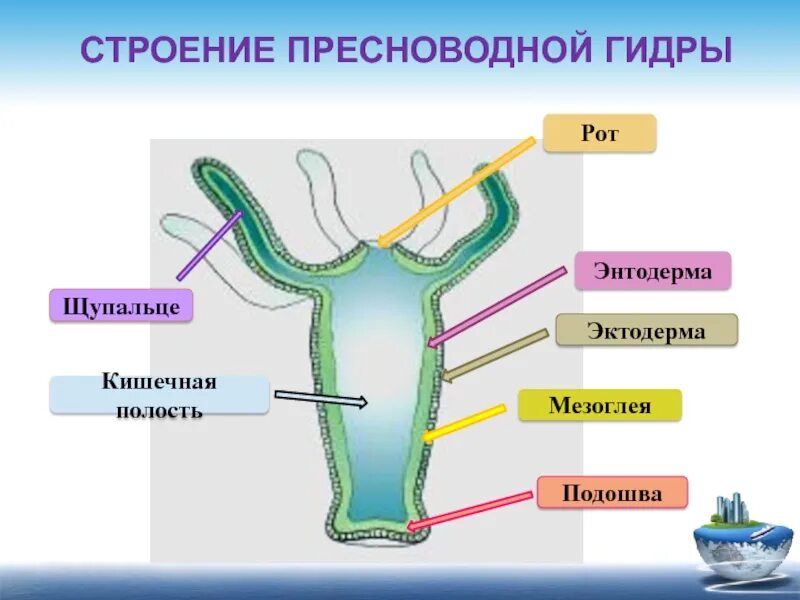 СТРОЕНИЕ ПРЕСНОВОДНОЙ ГИДРЫ

Рот

Щупальце

Энтодерма

Эктодерма

Кишечная полость

Мезоглея

Подошва